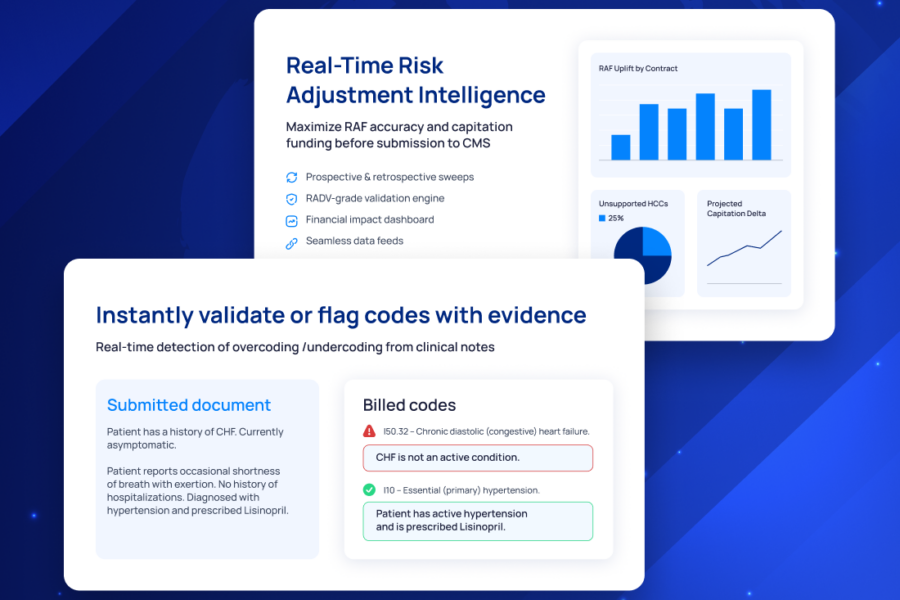 Real-Time Risk Adjustment Intelligence

Maximize RAF accuracy and capitation funding before submission to CMS

Prospective & retrospective sweeps

RADV-grade validation engine

Financial impact dashboard

Seamless data feeds

RAF Uplift by Contract

Unsupported HCCs

25%

Projected Capitation Delta

Instantly validate or flag codes with evidence

Real-time detection of overcoding /undercoding from clinical notes

Submitted document

Patient has a history of CHF. Currently asymptomatic.

Patient reports occasional shortness of breath with exertion. No history of hospitalizations. Diagnosed with hypertension and prescribed Lisinopril.

Billed codes

I50.32 – Chronic diastolic (congestive) heart failure.

CHF is not an active condition.

I10 – Essential (primary) hypertension.

Patient has active hypertension and is prescribed Lisinopril.